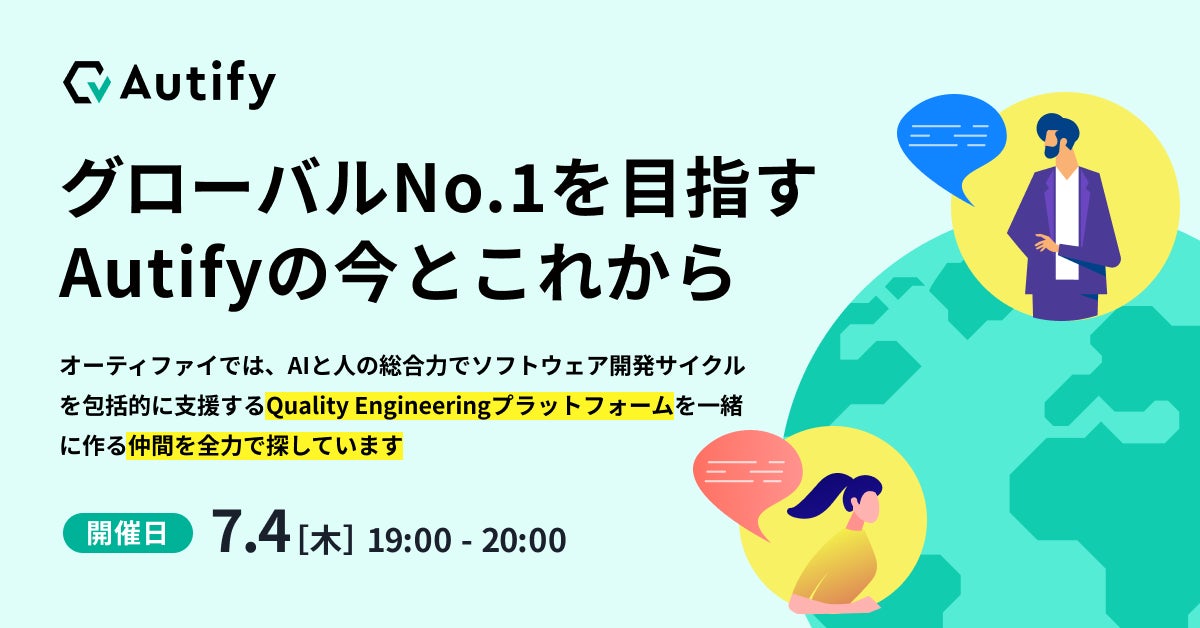 Autify

グローバルNo.1を目指す
Autifyの今とこれから

オーティファイでは、AIと人の総合力でソフトウェア開発サイクルを包括的に支援するQuality Engineeringプラットフォームを一緒に作る仲間を全力で探しています

開催日 7.4 [木] 19:00 - 20:00